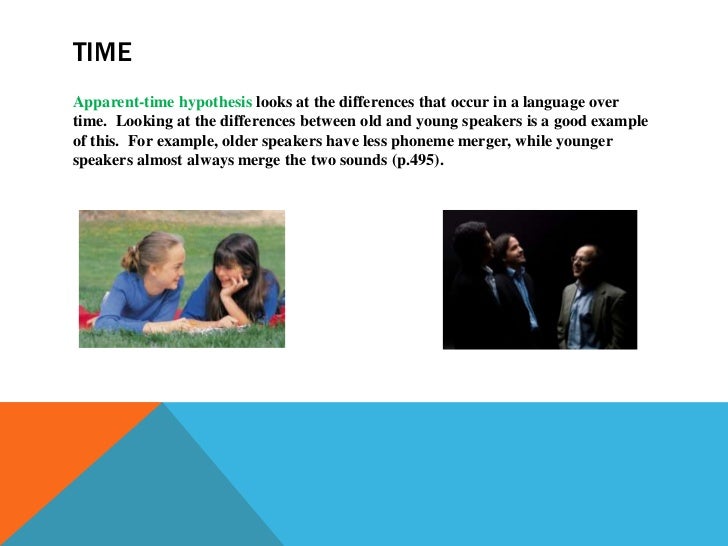 TIME

Apparent-time hypothesis looks at the differences that occur in a language over time. Looking at the differences between old and young speakers is a good example of this. For example, older speakers have less phoneme merger, while younger speakers almost always merge the two sounds (p.495).